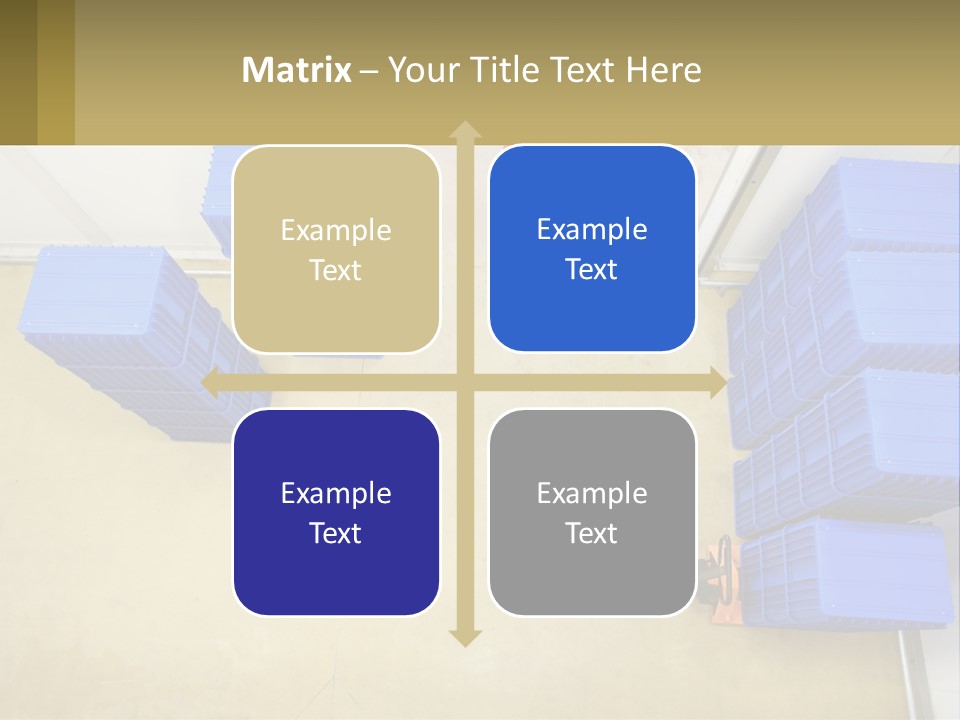 Matrix – Your Title Text Here

Example Text

Example Text

Example Text

Example Text